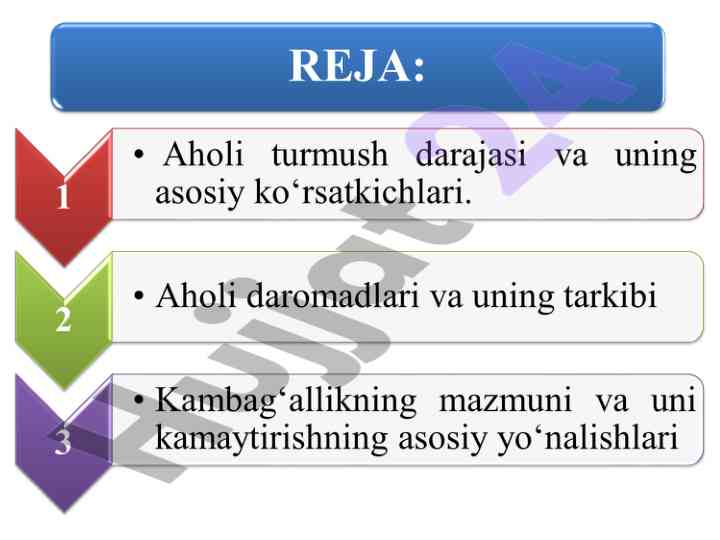 REJA:

1

• Aholi turmush darajasi va uning asosiy ko‘rsatkichlari.

2

• Aholi daromadlari va uning tarkibi

3

• Kambag‘allikning mazmuni va uni kamaytirishning asosiy yo‘nalishlari

Hujjat24